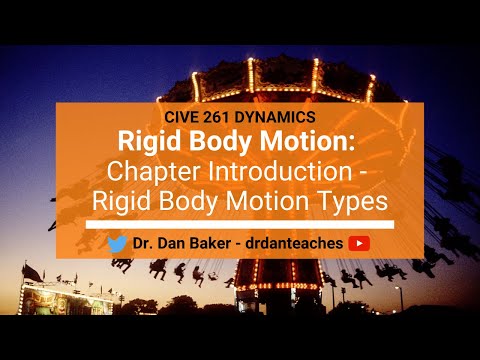 CIVE 261 DYNAMICS
Rigid Body Motion:
Chapter Introduction - Rigid Body Motion Types

Dr. Dan Baker - drdanteaches